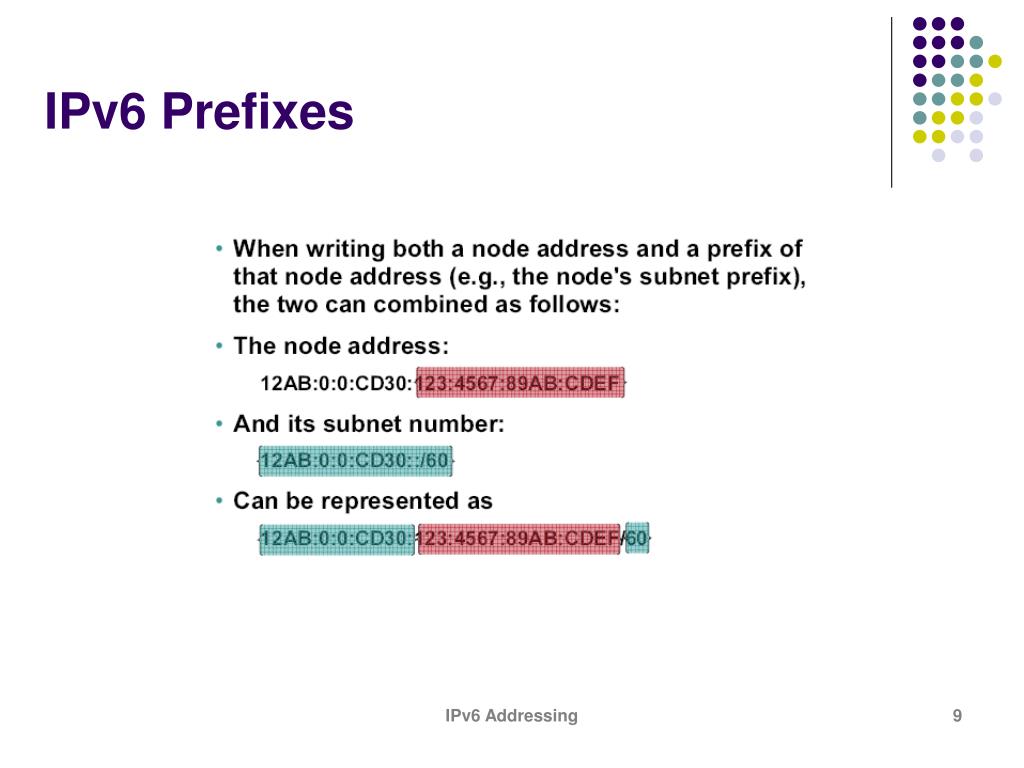 IPv6 Prefixes

• When writing both a node address and a prefix of that node address (e.g., the node's subnet prefix), the two can combined as follows:

• The node address:

12AB:0:0:CD30:123:4567:89AB:CDEF

• And its subnet number:

12AB:0:0:CD30::/60

• Can be represented as

12AB:0:0:CD30:123:4567:89AB:CDEF/60

IPv6 Addressing

9